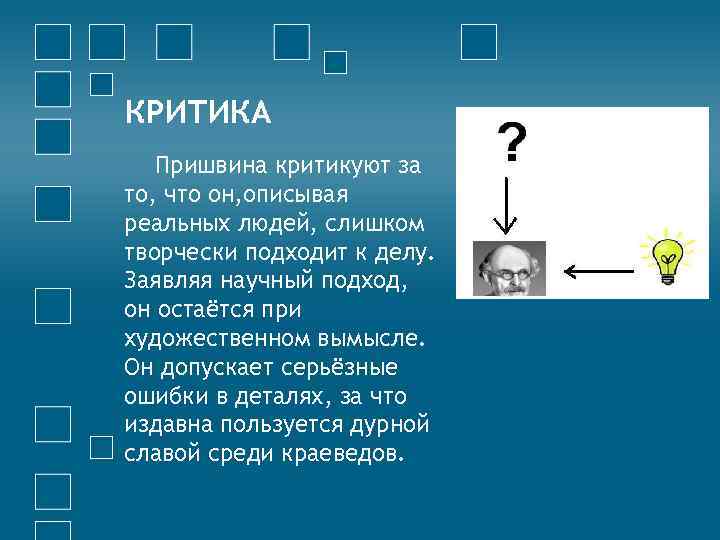 КРИТИКА

Пришвина критикуют за то, что он,описывая реальных людей, слишком творчески подходит к делу. Заявляя научный подход, он остаётся при художественном вымысле. Он допускает серьёзные ошибки в деталях, за что издавна пользуется дурной славой среди краеведов.

?